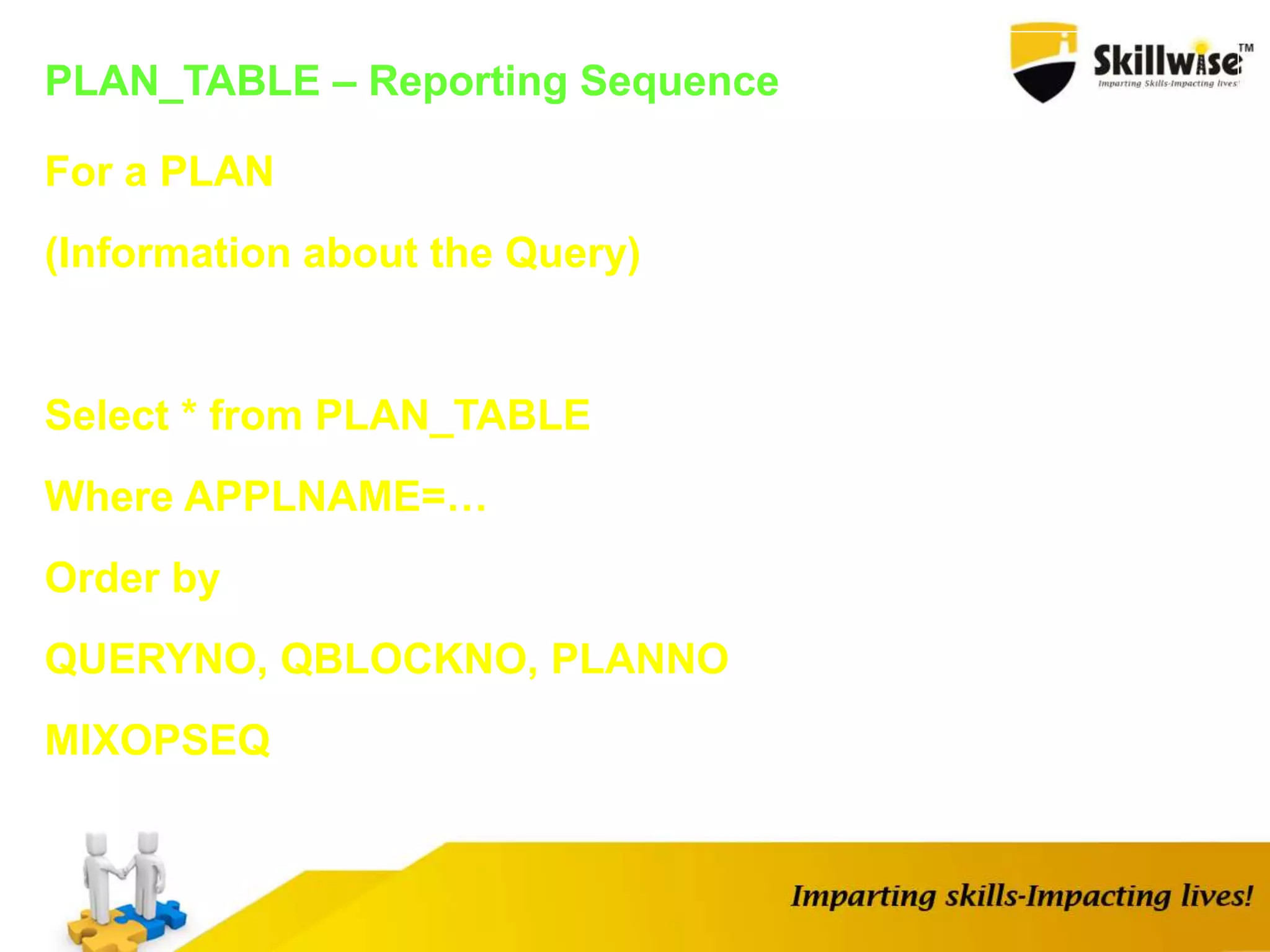 PLAN_TABLE – Reporting Sequence

Skillwise™
Imparting Skills-Impacting lives!

For a PLAN

(Information about the Query)

Select * from PLAN_TABLE

Where APPLNAME=…

Order by

QUERYNO, QBLOCKNO, PLANNO

MIXOPSEQ

Imparting skills-Impacting lives!